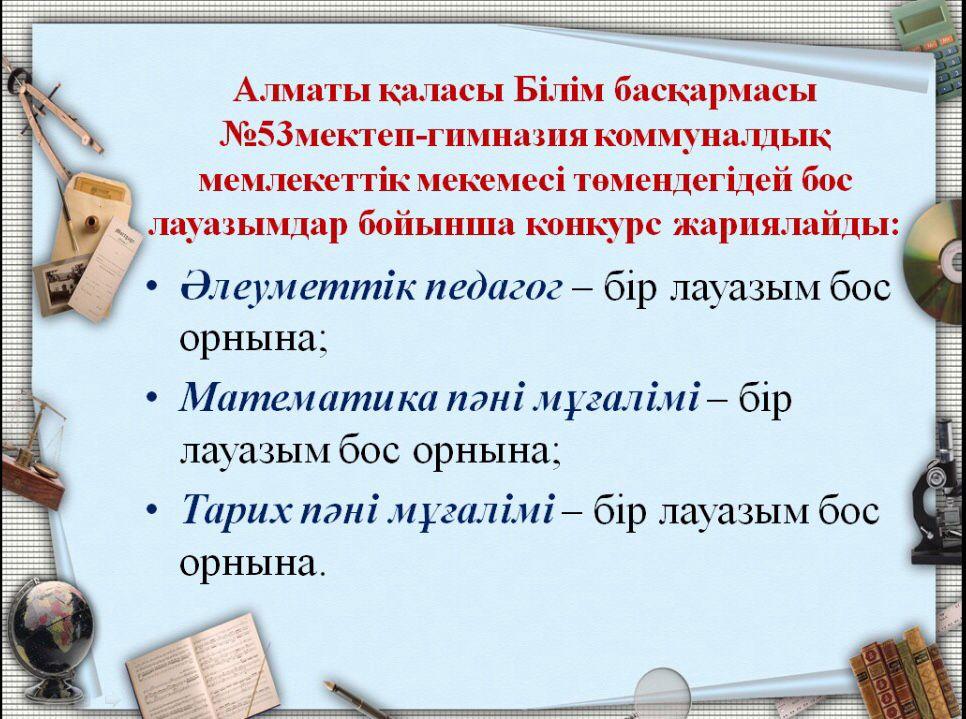 Алматы қаласы Білім басқармасы №53мектеп-гимназия коммуналдық мемлекеттік мекемесі төмендегідей бос лауазымдар бойынша конкурс жариялайды:

• Әлеуметтік педагог – бір лауазым бос орнына;
• Математика пәні мұғалімі – бір лауазым бос орнына;
• Тарих пәні мұғалімі – бір лауазым бос орнына.